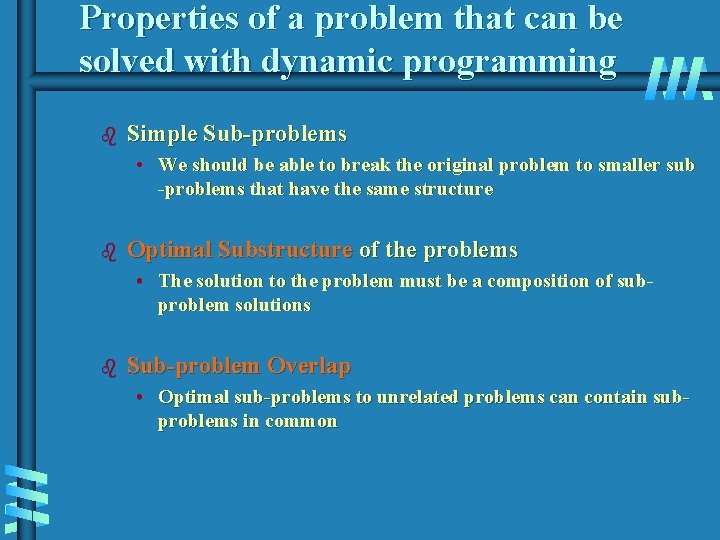 Properties of a problem that can be solved with dynamic programming

Simple Sub-problems
• We should be able to break the original problem to smaller sub -problems that have the same structure

Optimal Substructure of the problems
• The solution to the problem must be a composition of sub-problem solutions

Sub-problem Overlap
• Optimal sub-problems to unrelated problems can contain sub-problems in common